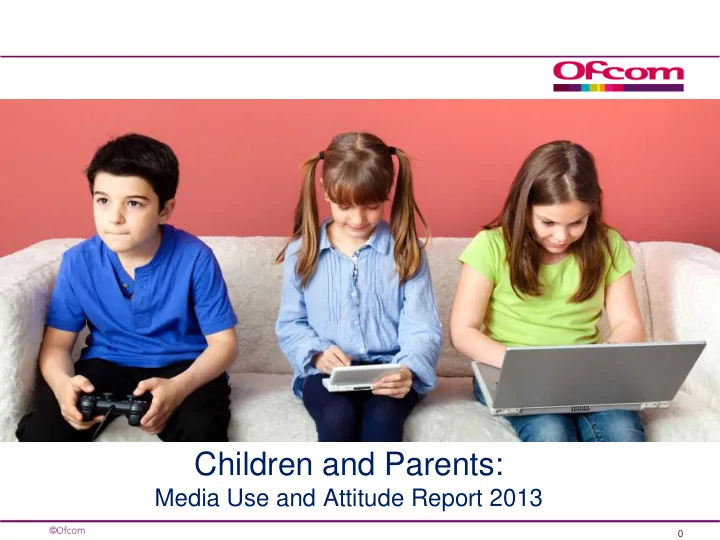 Ofcom

Children and Parents:
Media Use and Attitude Report 2013

©Ofcom

0